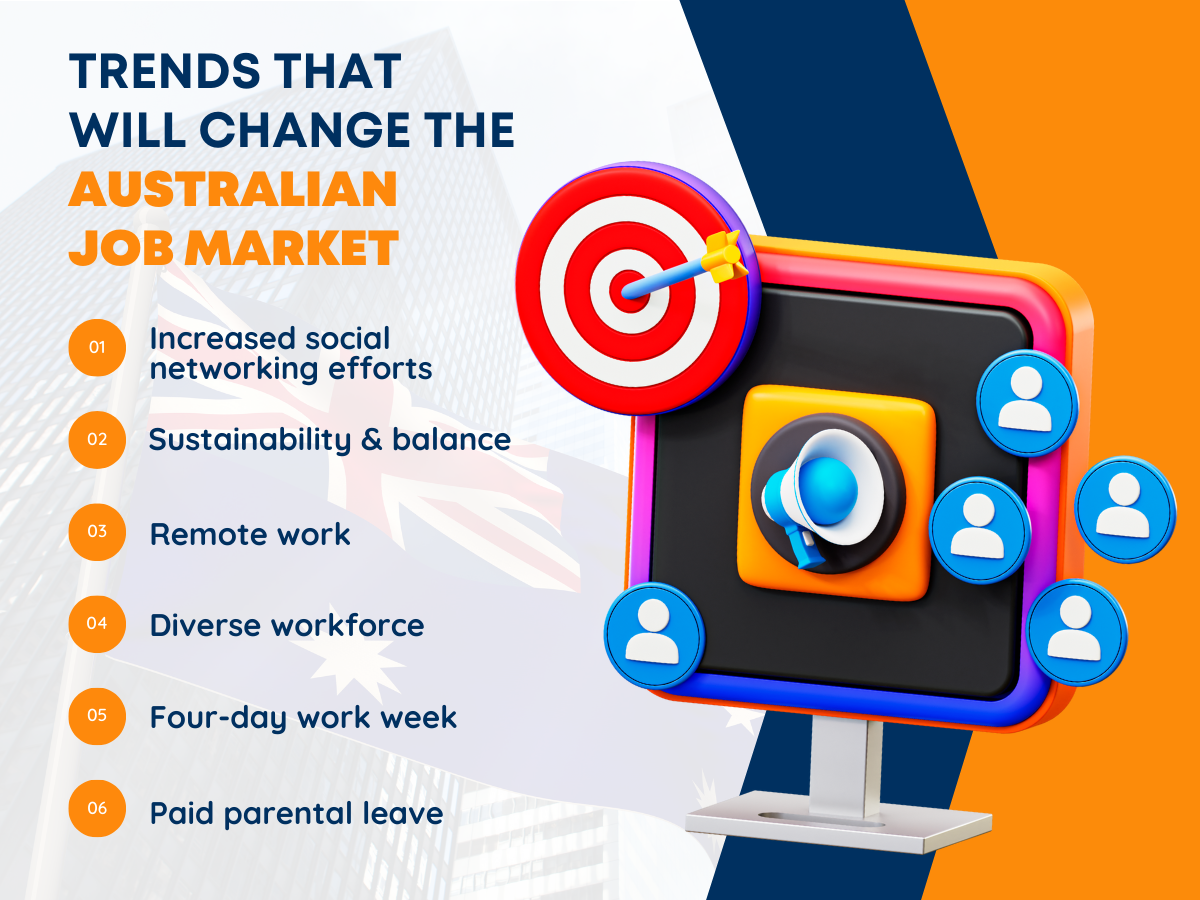 TRENDS THAT WILL CHANGE THE AUSTRALIAN JOB MARKET

01 Increased social networking efforts

02 Sustainability & balance

03 Remote work

04 Diverse workforce

05 Four-day work week

06 Paid parental leave